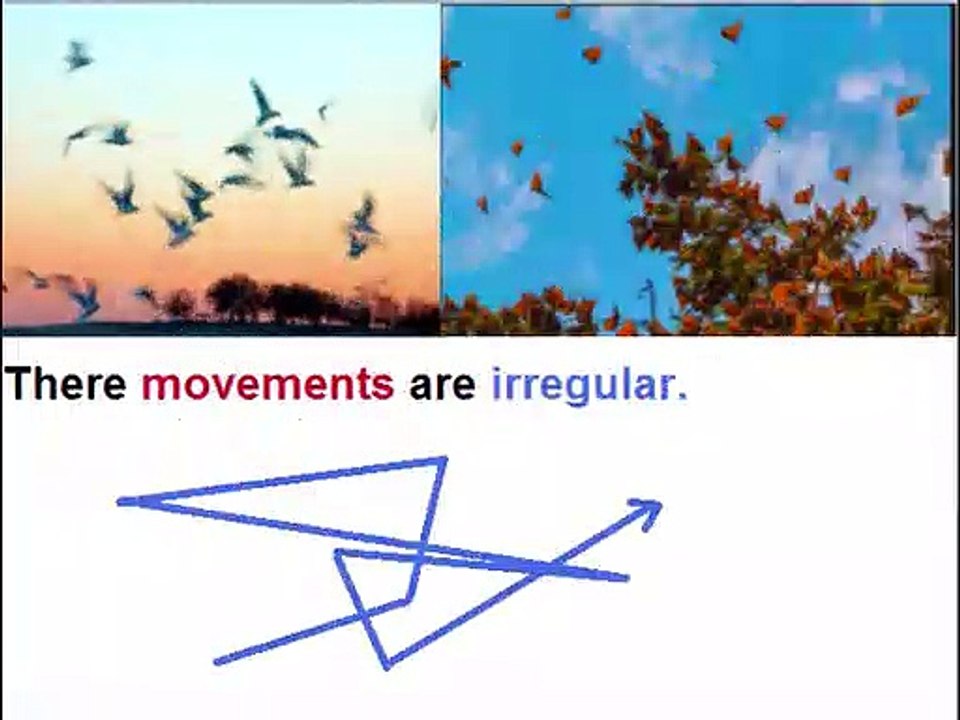 There movements are irregular.